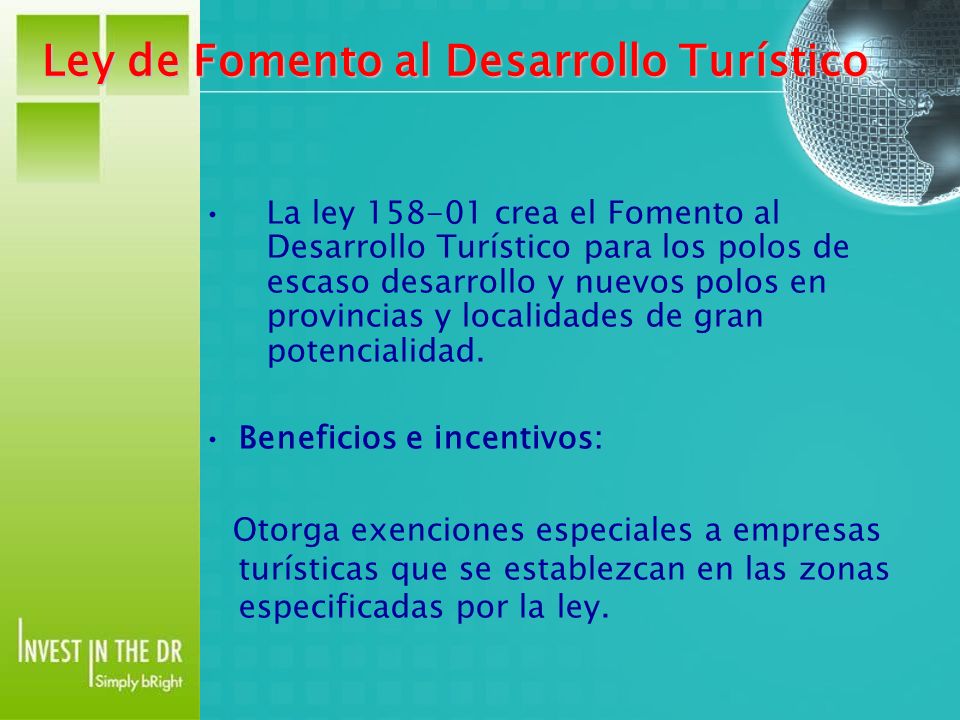 Ley de Fomento al Desarrollo Turístico

• La ley 158-01 crea el Fomento al Desarrollo Turístico para los polos de escaso desarrollo y nuevos polos en provincias y localidades de gran potencialidad.

• Beneficios e incentivos:

Otorga exenciones especiales a empresas turísticas que se establezcan en las zonas especificadas por la ley.

INVEST IN THE DR
Simply bRight